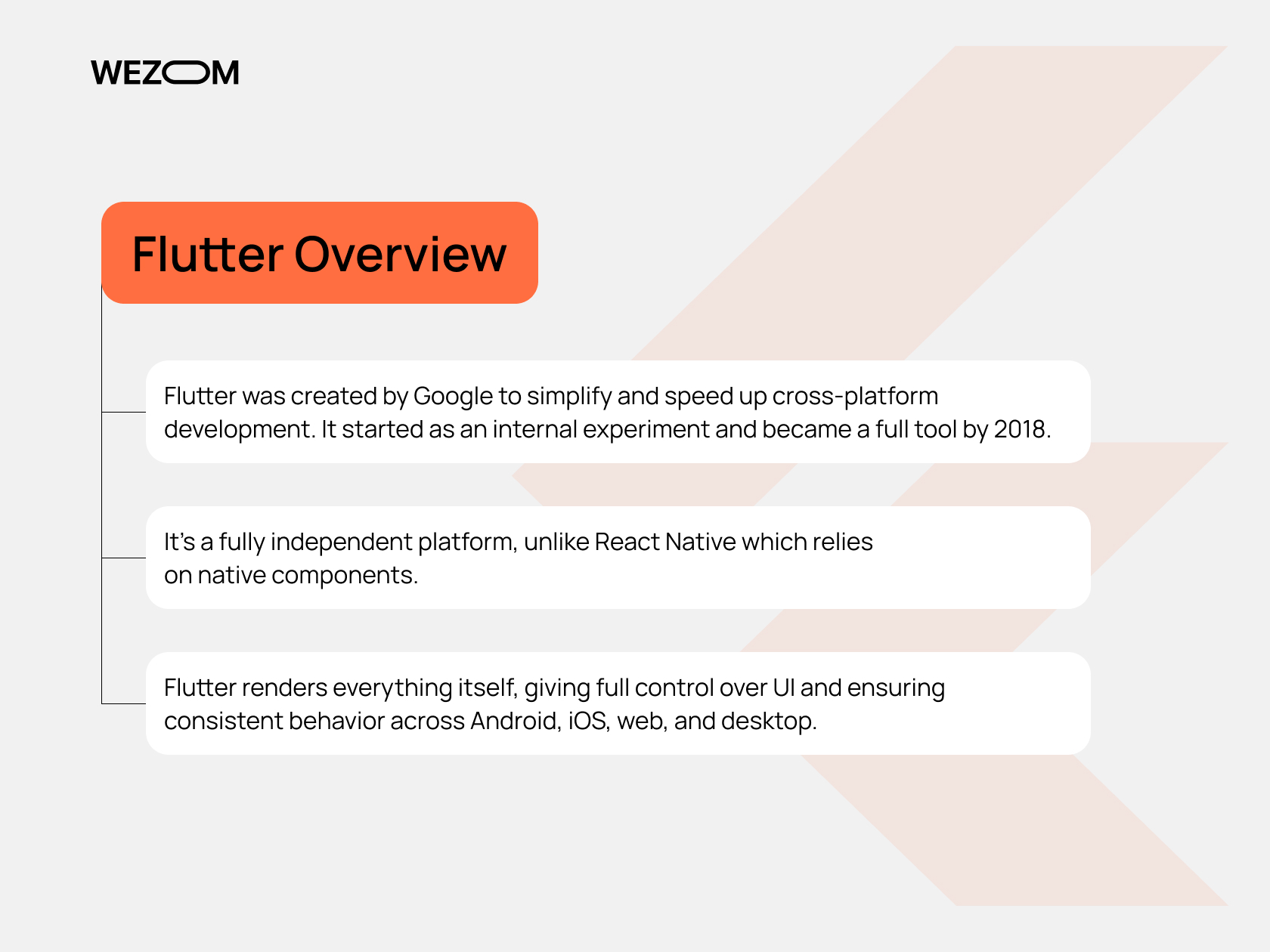 WEZOM

Flutter Overview

Flutter was created by Google to simplify and speed up cross-platform development. It started as an internal experiment and became a full tool by 2018.

It's a fully independent platform, unlike React Native which relies on native components.

Flutter renders everything itself, giving full control over UI and ensuring consistent behavior across Android, iOS, web, and desktop.